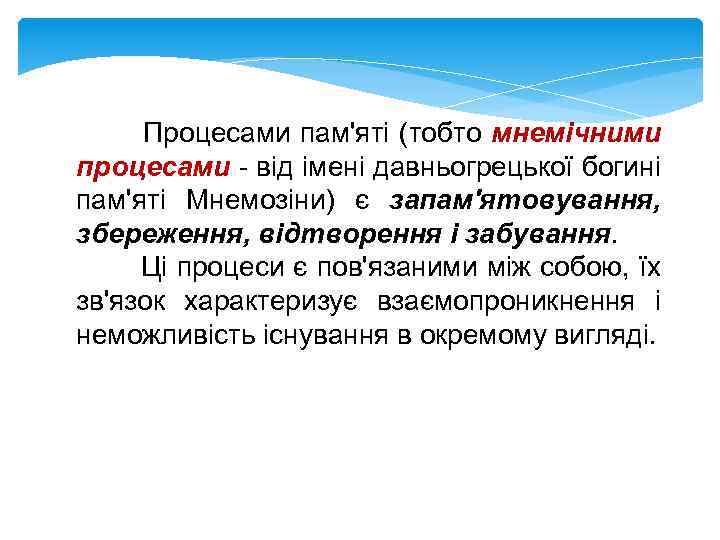 Процесами пам'яті (тобто мнемічними процесами - від імені давньогрецької богині пам'яті Мнемозіни) є запам'ятовування, збереження, відтворення і забування.

Ці процеси є пов'язаними між собою, їх зв'язок характеризує взаємопроникнення і неможливість існування в окремому вигляді.